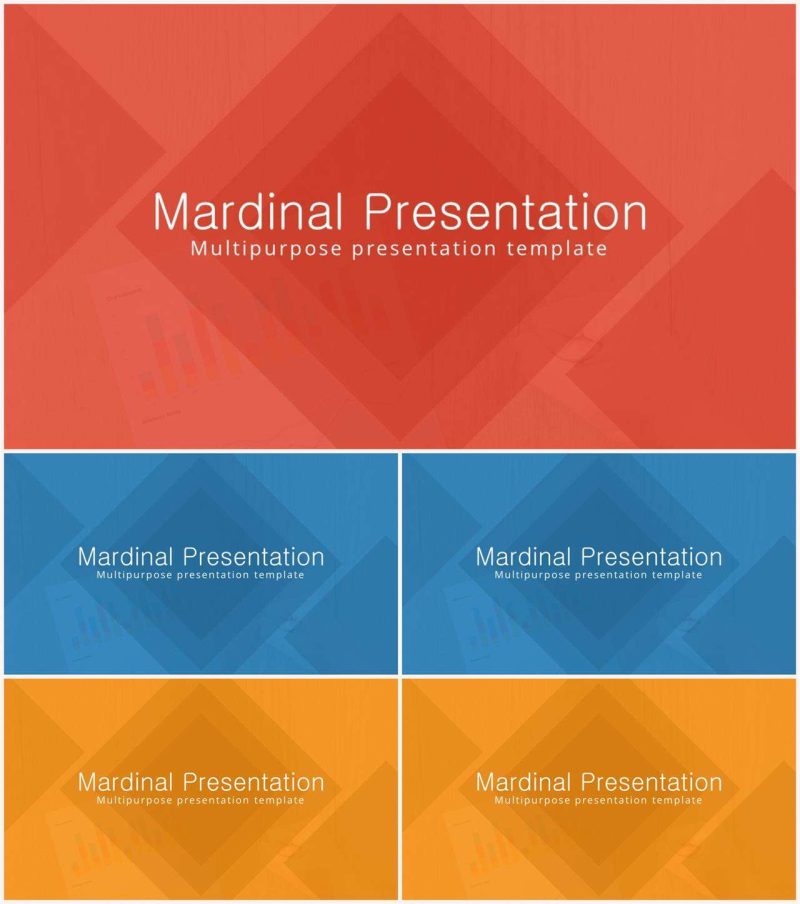 Mardinal Presentation
Multipurpose presentation template

Mardinal Presentation
Multipurpose presentation template

Mardinal Presentation
Multipurpose presentation template

Mardinal Presentation
Multipurpose presentation template

Mardinal Presentation
Multipurpose presentation template